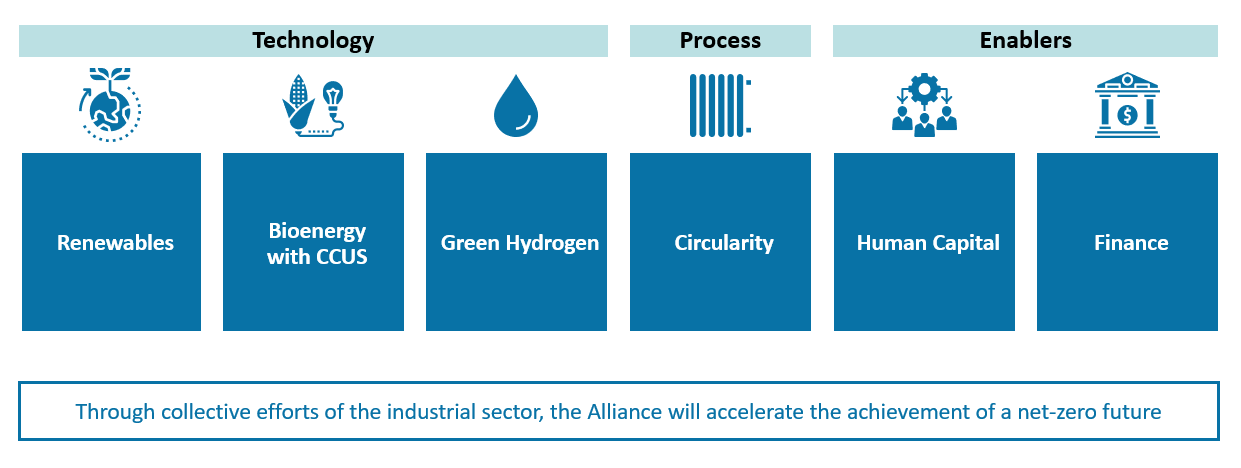 Technology

Process

Enablers

Renewables

Bioenergy with CCUS

Green Hydrogen

Circularity

Human Capital

Finance

Through collective efforts of the industrial sector, the Alliance will accelerate the achievement of a net-zero future